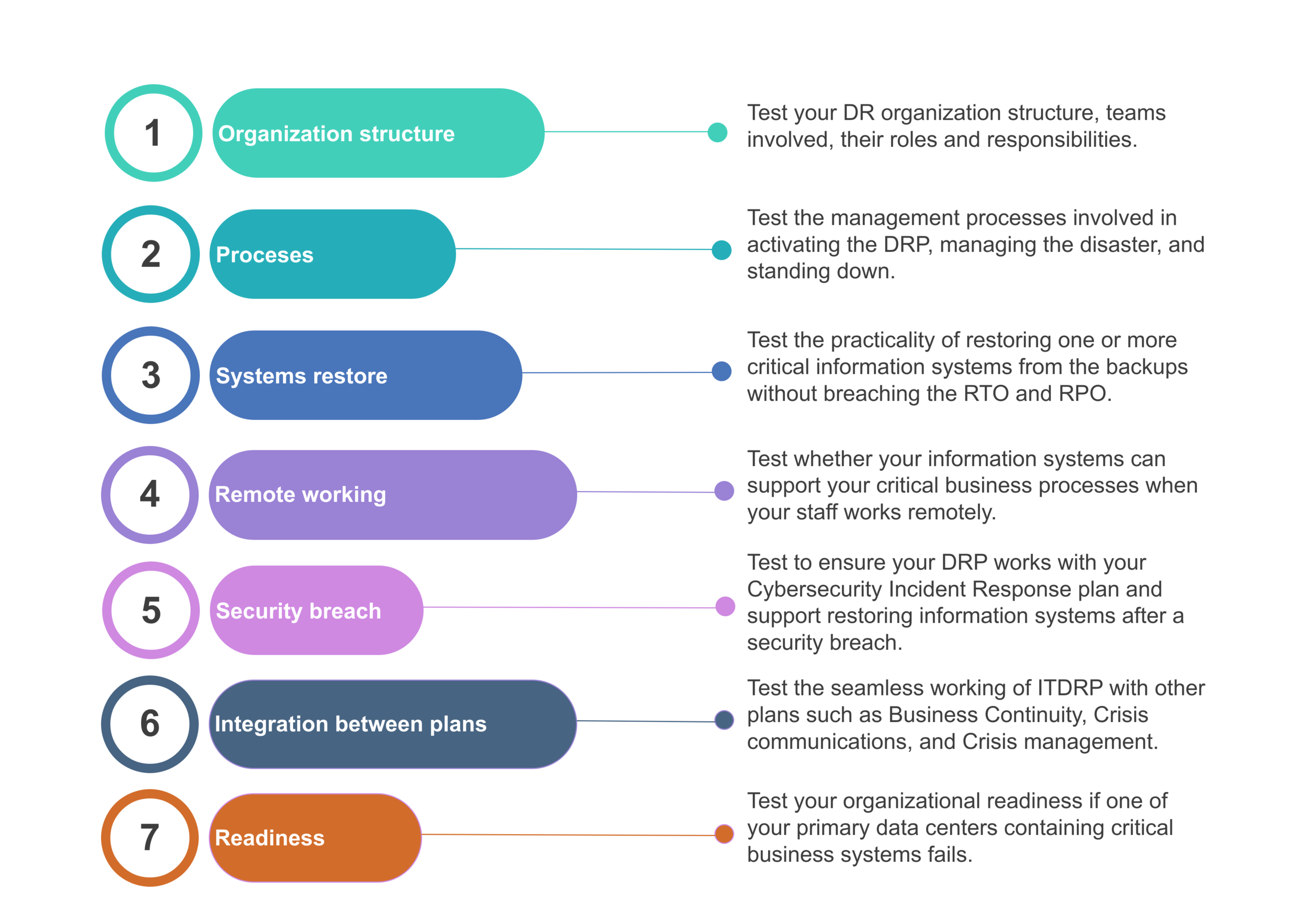 1 Organization structure

Test your DR organization structure, teams involved, their roles and responsibilities.

2 Proceses

Test the management processes involved in activating the DRP, managing the disaster, and standing down.

3 Systems restore

Test the practicality of restoring one or more critical information systems from the backups without breaching the RTO and RPO.

4 Remote working

Test whether your information systems can support your critical business processes when your staff works remotely.

5 Security breach

Test to ensure your DRP works with your Cybersecurity Incident Response plan and support restoring information systems after a security breach.

6 Integration between plans

Test the seamless working of ITDRP with other plans such as Business Continuity, Crisis communications, and Crisis management.

7 Readiness

Test your organizational readiness if one of your primary data centers containing critical business systems fails.